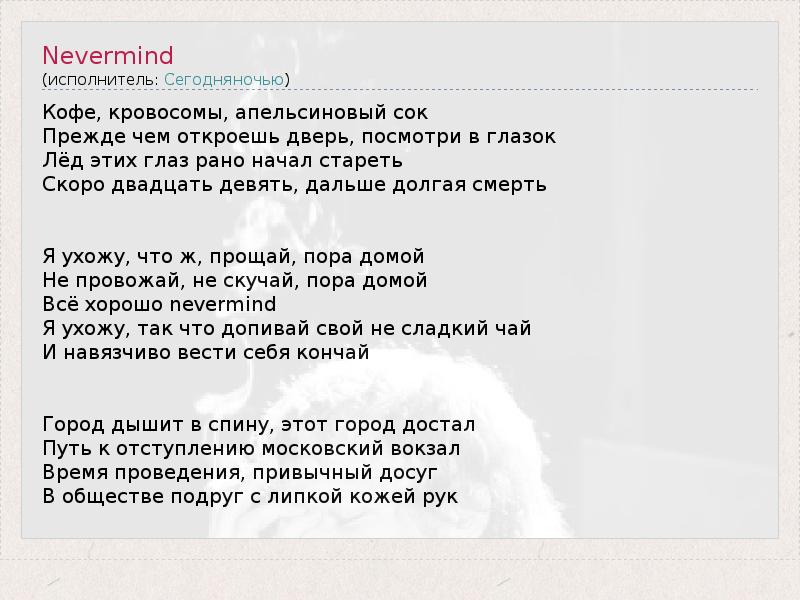 Nevermind
(исполнитель: Сегодняночью)

Кофе, кровосомы, апельсиновый сок
Прежде чем откроешь дверь, посмотри в глазок
Лёд этих глаз рано начал стареть
Скоро двадцать девять, дальше долгая смерть

Я ухожу, что ж, прощай, пора домой
Не провожай, не скучай, пора домой
Всё хорошо nevermind
Я ухожу, так что допивай свой не сладкий чай
И навязчиво вести себя кончай

Город дышит в спину, этот город достал
Путь к отступлению московский вокзал
Время проведения, привычный досуг
В обществе подруг с липкой кожей рук